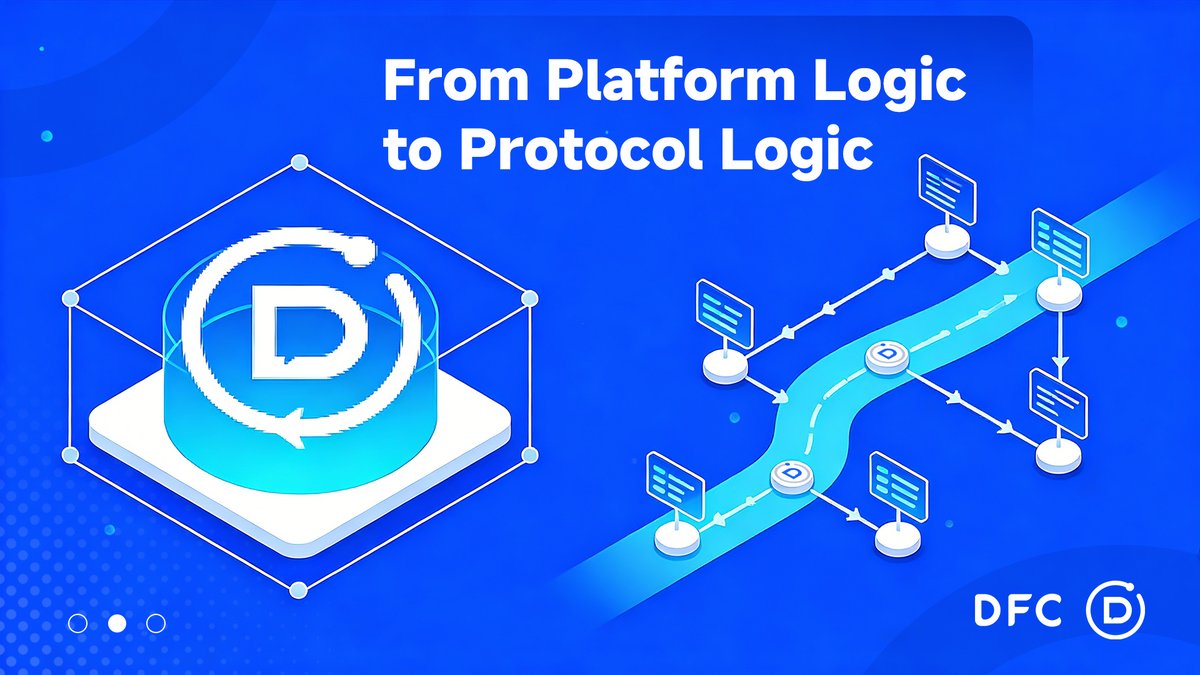 From Platform Logic to Protocol Logic

DFC